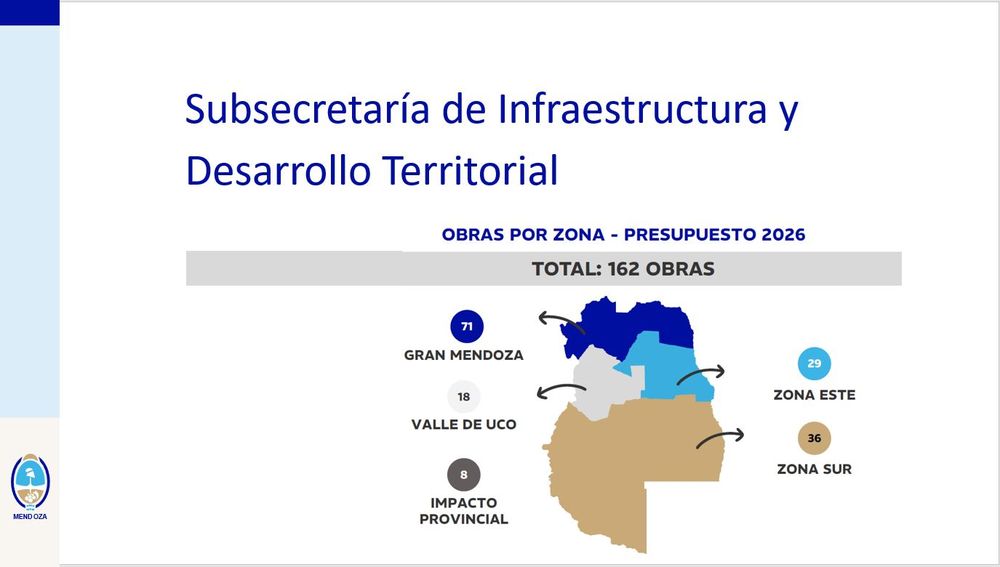 Subsecretaría de Infraestructura y Desarrollo Territorial

OBRAS POR ZONA - PRESUPUESTO 2026

TOTAL: 162 OBRAS

71
GRAN MENDOZA

18
VALLE DE UCO

8
IMPACTO PROVINCIAL

29
ZONA ESTE

36
ZONA SUR

MENDOZA